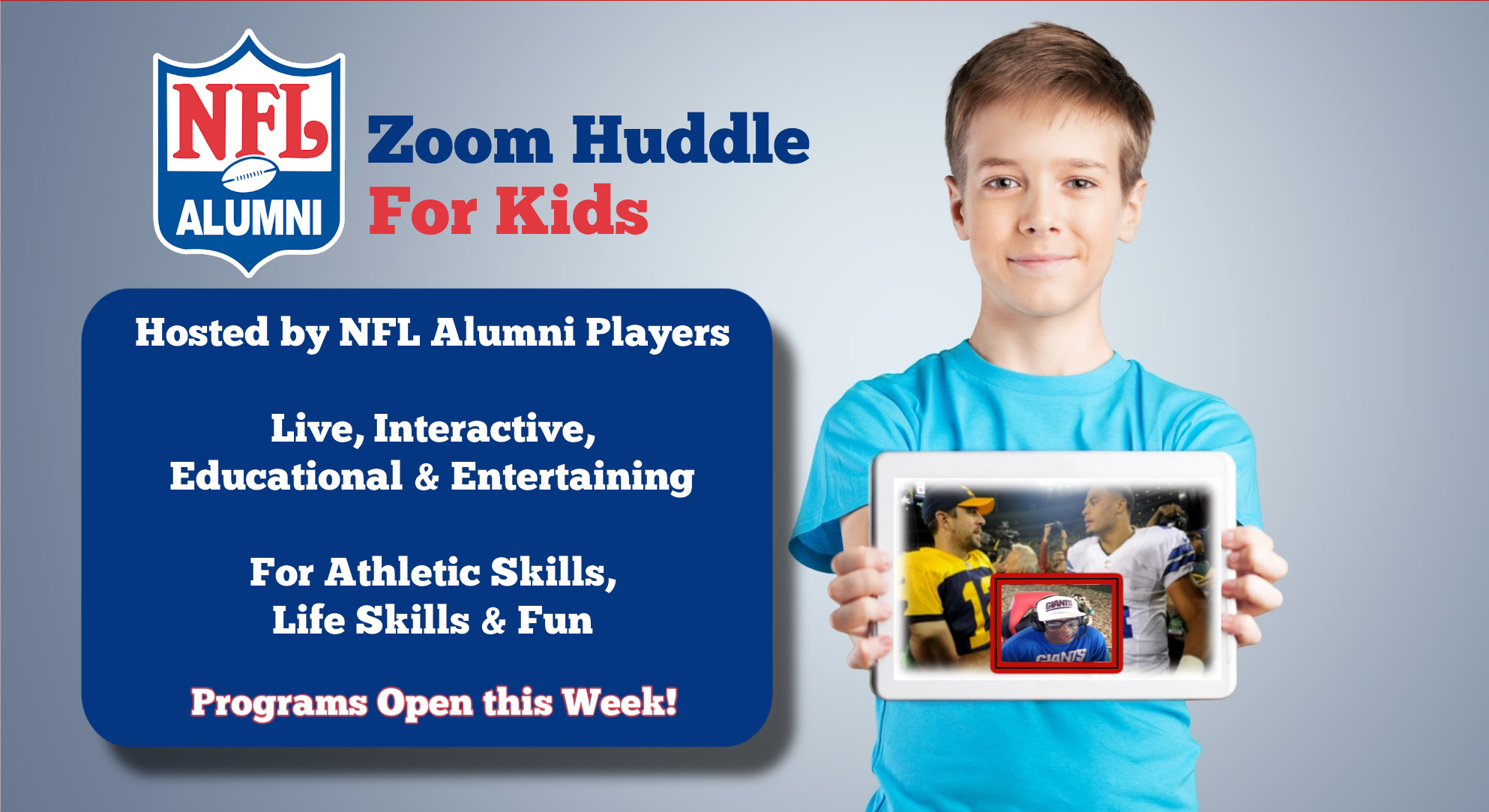 NFL ALUMNI

Zoom Huddle
For Kids

Hosted by NFL Alumni Players

Live, Interactive,
Educational & Entertaining

For Athletic Skills,
Life Skills & Fun

Programs Open this Week!

GIANTS
GIANTS